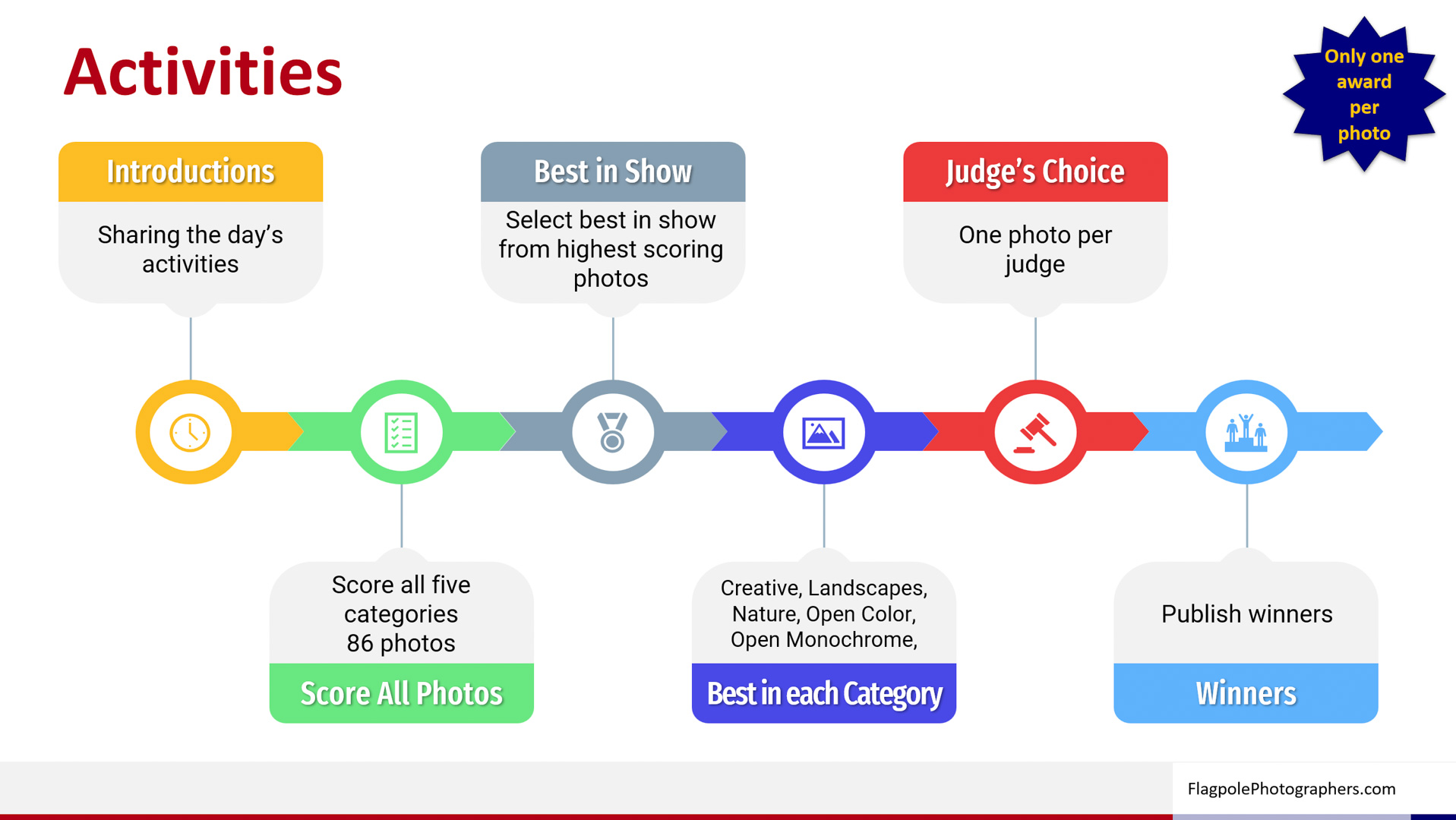 Activities

Only one award per photo

Introductions

Sharing the day's activities

Best in Show

Select best in show from highest scoring photos

Judge's Choice

One photo per judge

Score all five categories
86 photos

Score All Photos

Creative, Landscapes, Nature, Open Color, Open Monochrome,

Best in each Category

Publish winners

Winners

FlagpolePhotographers.com